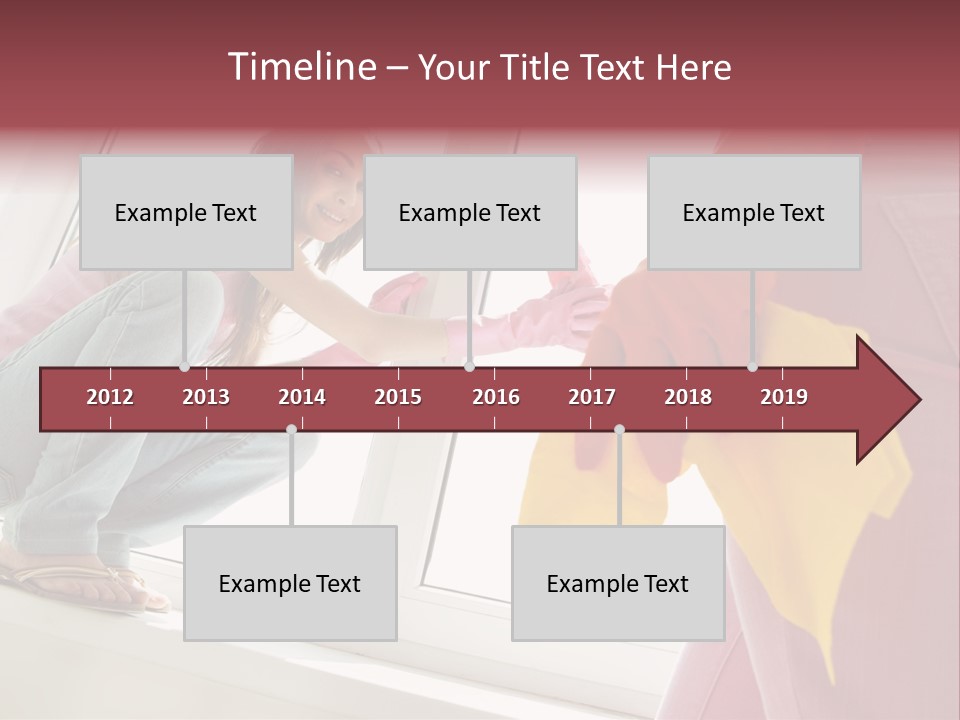 Timeline – Your Title Text Here

Example Text

Example Text

Example Text

2012 2013 2014 2015 2016 2017 2018 2019

Example Text

Example Text